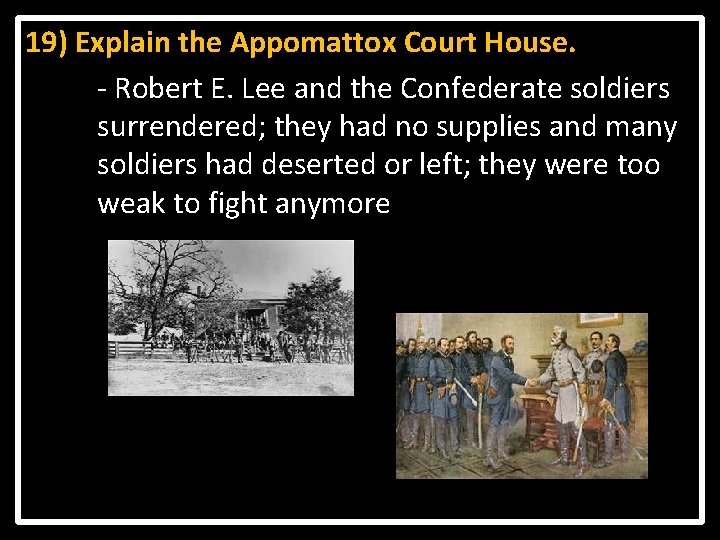 19) Explain the Appomattox Court House.

- Robert E. Lee and the Confederate soldiers surrendered; they had no supplies and many soldiers had deserted or left; they were too weak to fight anymore